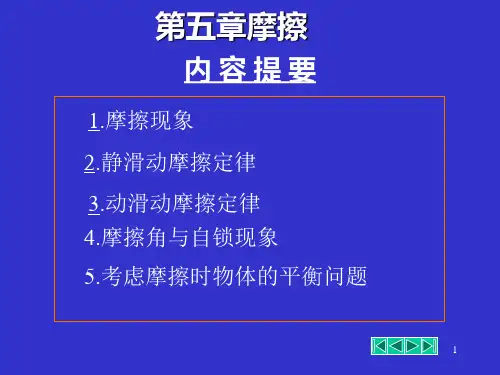 第五章摩擦

内容提要

1.摩擦现象

2.静滑动摩擦定律

3.动滑动摩擦定律

4.摩擦角与自锁现象

5.考虑摩擦时物体的平衡问题

1